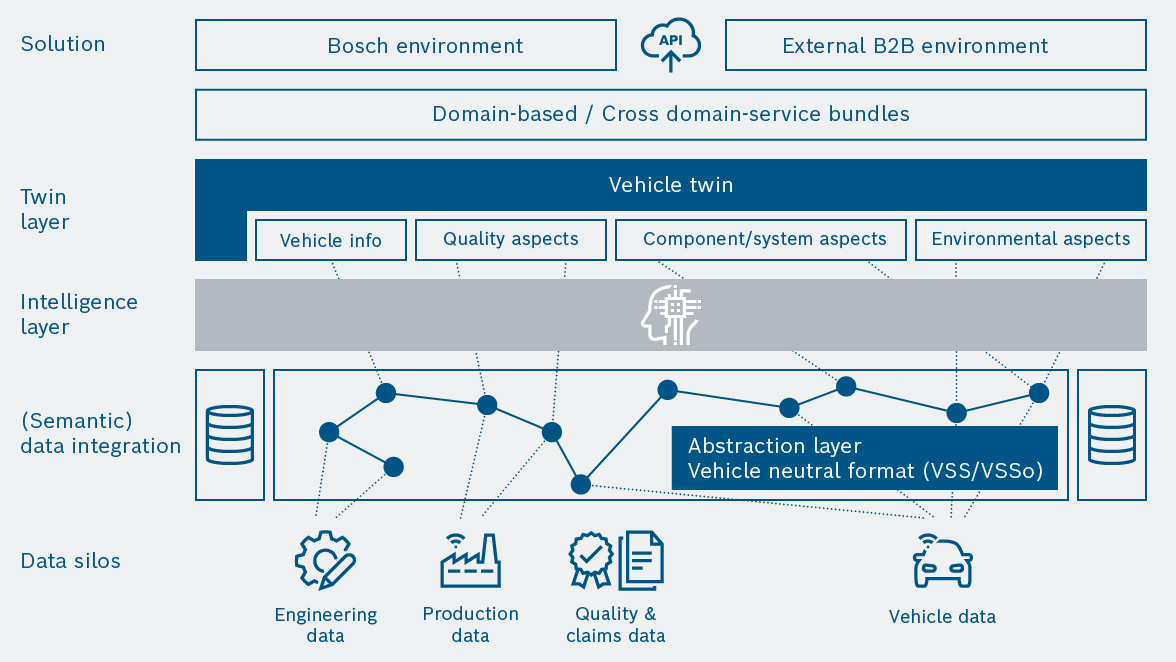 Solution

Bosch environment

API

External B2B environment

Domain-based / Cross domain-service bundles

Twin layer

Vehicle twin

Vehicle info

Quality aspects

Component/system aspects

Environmental aspects

Intelligence layer

(Semantic) data integration

Abstraction layer
Vehicle neutral format (VSS/VSSo)

Data silos

Engineering data

Production data

Quality & claims data

Vehicle data